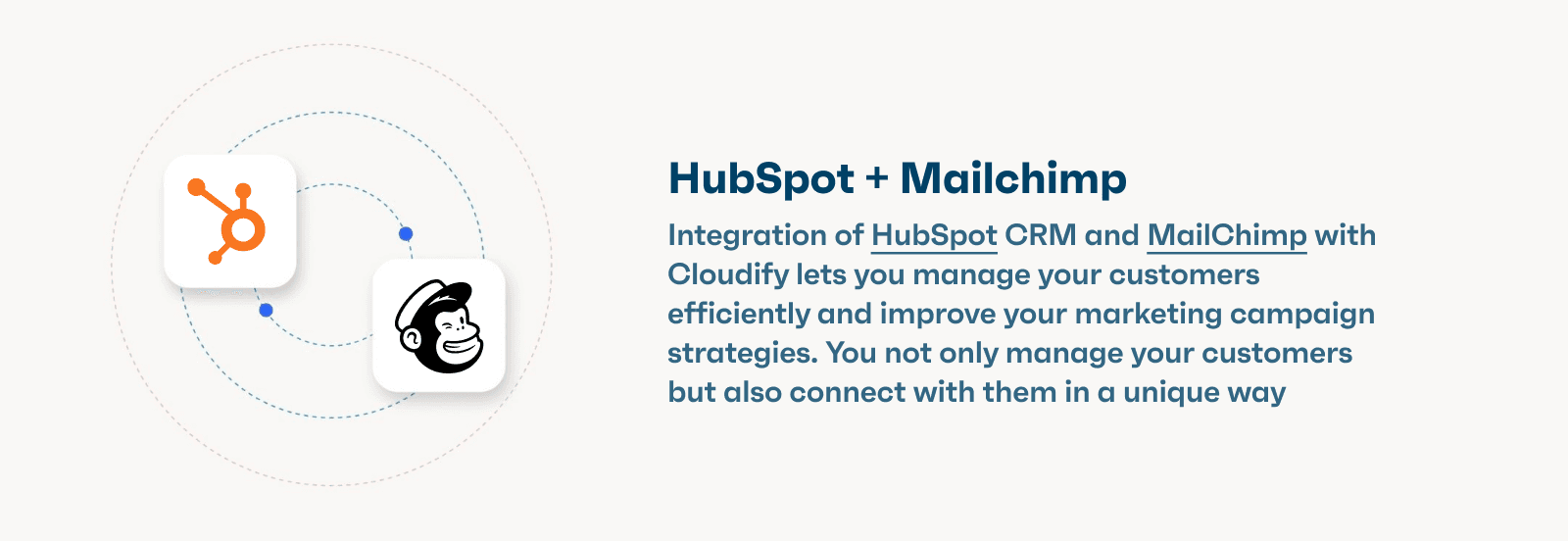 HubSpot + Mailchimp

Integration of HubSpot CRM and MailChimp with Cloudify lets you manage your customers efficiently and improve your marketing campaign strategies. You not only manage your customers but also connect with them in a unique way